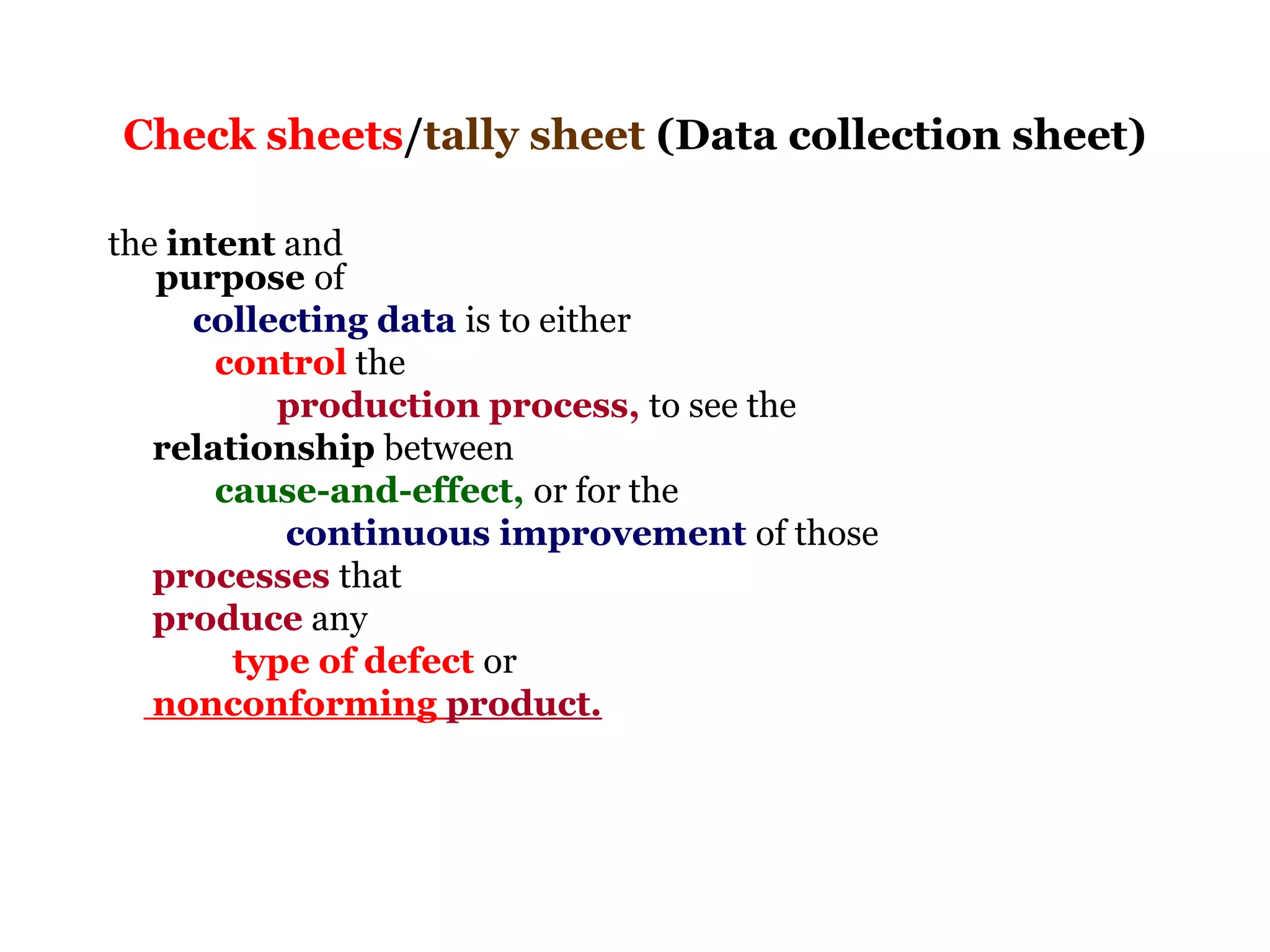 Check sheets/tally sheet (Data collection sheet)

the intent and purpose of collecting data is to either control the production process, to see the relationship between cause-and-effect, or for the continuous improvement of those processes that produce any type of defect or nonconforming product.